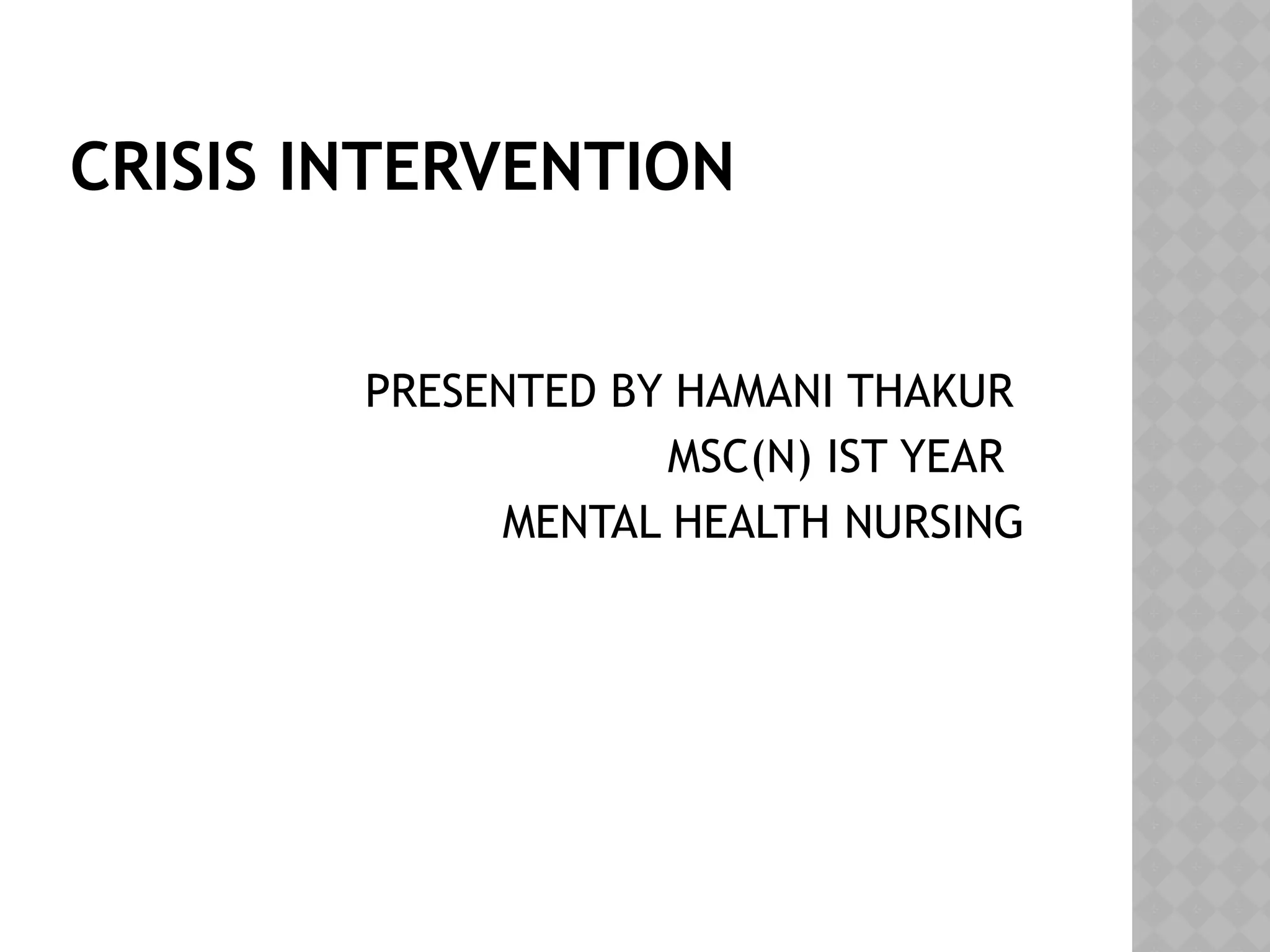 CRISIS INTERVENTION

PRESENTED BY HAMANI THAKUR
MSC(N) IST YEAR
MENTAL HEALTH NURSING